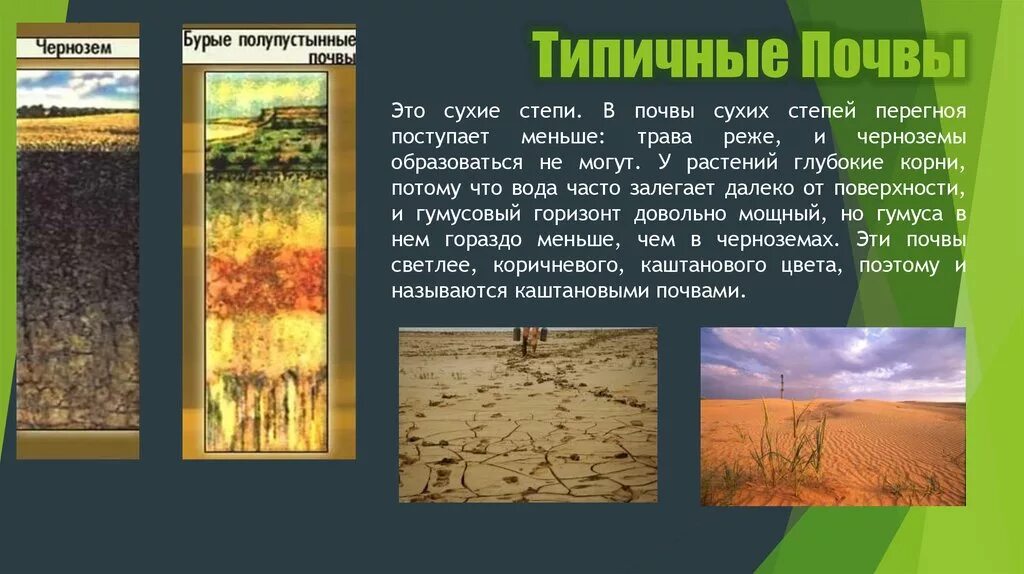 Чернозем

Бурые полупустынные почвы

Типичные Почвы

Это сухие степи. В почвы сухих степей перегноя поступает меньше: трава реже, и черноземы образоваться не могут. У растений глубокие корни, потому что вода часто залегает далеко от поверхности, и гумусовый горизонт довольно мощный, но гумуса в нем гораздо меньше, чем в черноземах. Эти почвы светлее, коричневого, каштанового цвета, поэтому и называются каштановыми почвами.